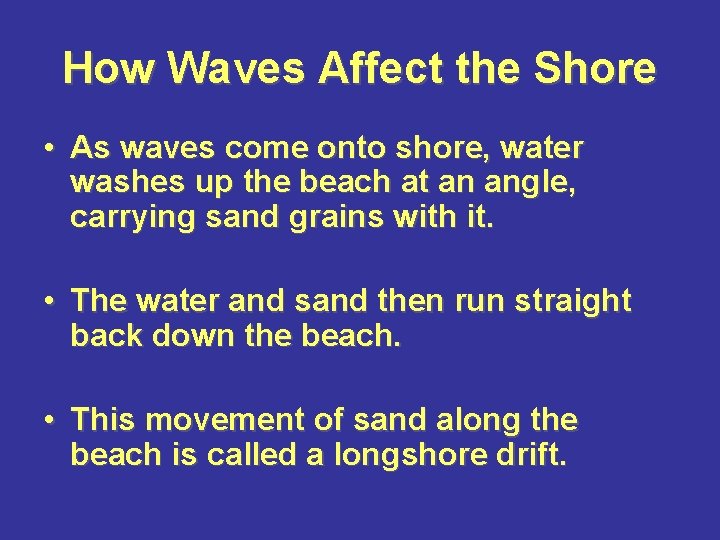 How Waves Affect the Shore

• As waves come onto shore, water washes up the beach at an angle, carrying sand grains with it.

• The water and sand then run straight back down the beach.

• This movement of sand along the beach is called a longshore drift.